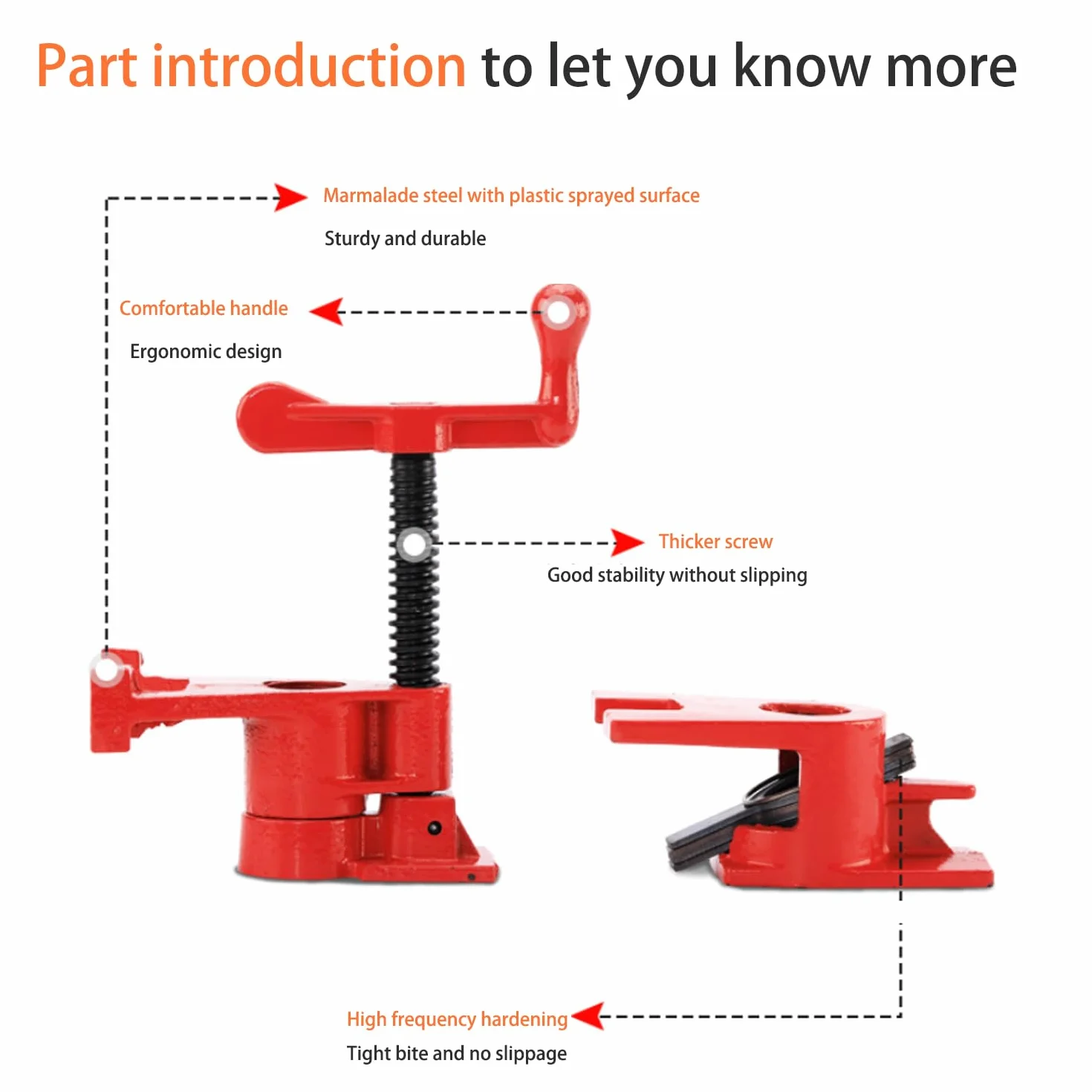 Part introduction to let you know more

Marmalade steel with plastic sprayed surface

Sturdy and durable

Comfortable handle

Ergonomic design

Thicker screw

Good stability without slipping

High frequency hardening

Tight bite and no slippage